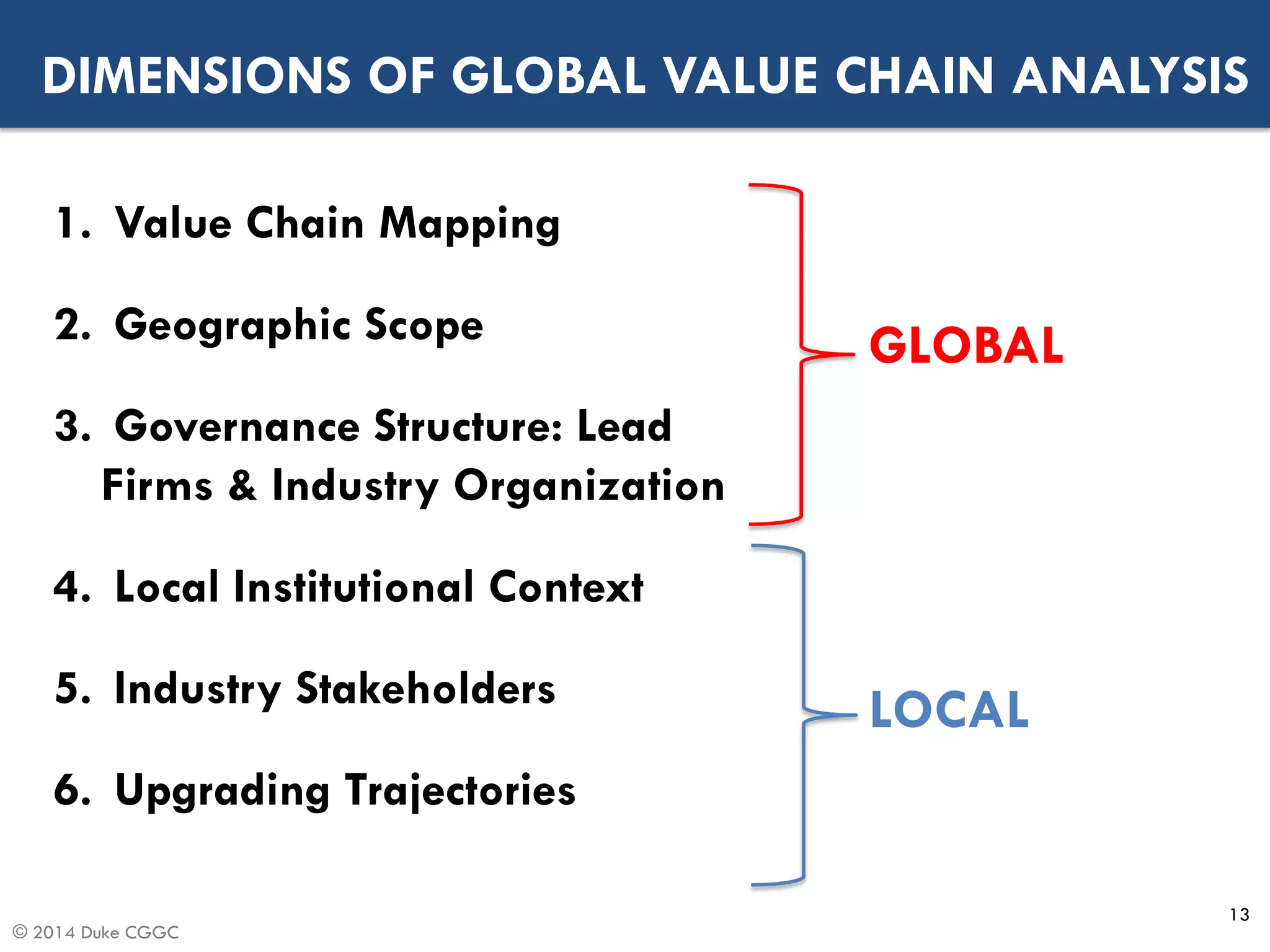 DIMENSIONS OF GLOBAL VALUE CHAIN ANALYSIS

1. Value Chain Mapping

2. Geographic Scope

3. Governance Structure: Lead Firms & Industry Organization

GLOBAL

4. Local Institutional Context

5. Industry Stakeholders

6. Upgrading Trajectories

LOCAL

13

© 2014 Duke CGGC